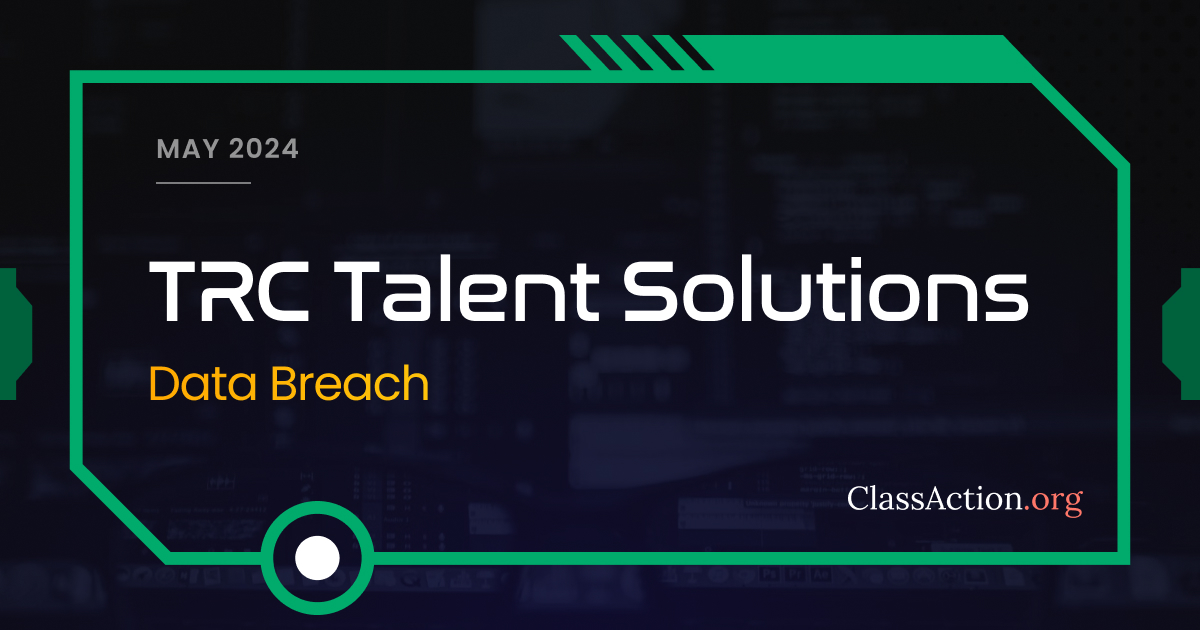 MAY 2024

TRC Talent Solutions

Data Breach

ClassAction.org